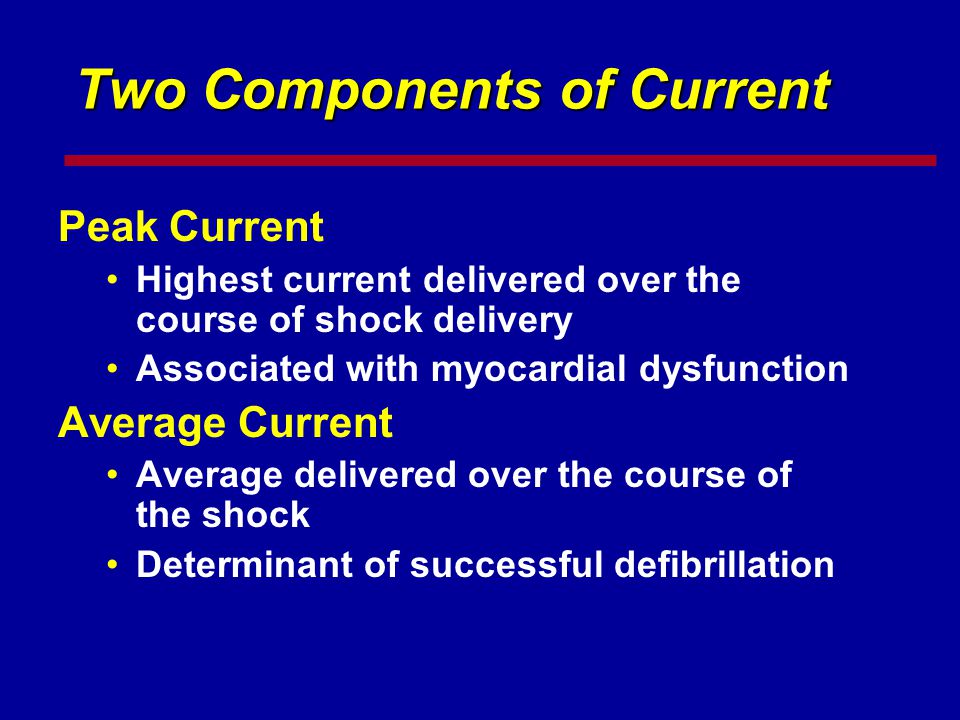 Two Components of Current

Peak Current

• Highest current delivered over the course of shock delivery
• Associated with myocardial dysfunction

Average Current

• Average delivered over the course of the shock
• Determinant of successful defibrillation